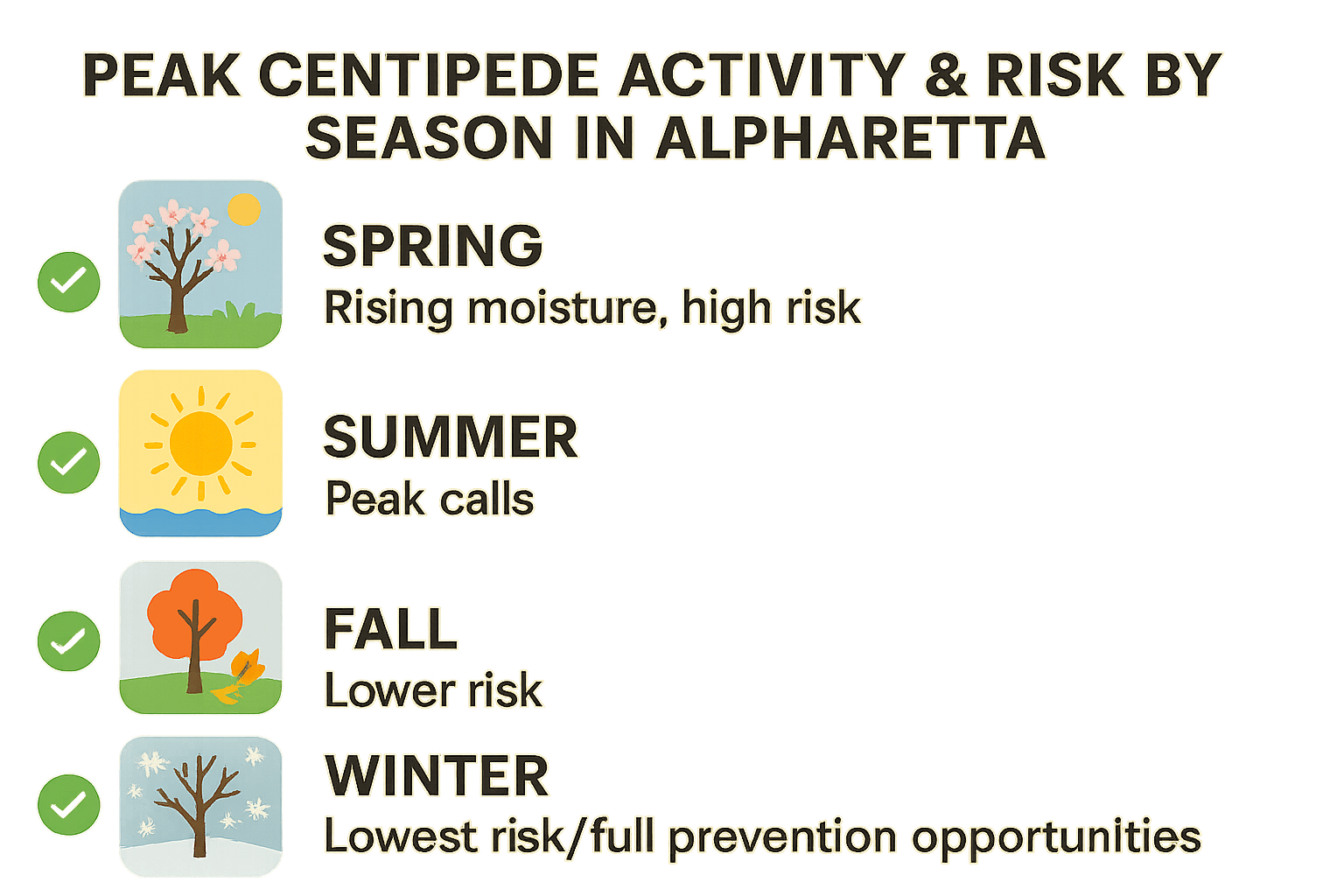 PEAK CENTIPEDE ACTIVITY & RISK BY SEASON IN ALPHARETTA

SPRING
Rising moisture, high risk

SUMMER
Peak calls

FALL
Lower risk

WINTER
Lowest risk/full prevention opportunities